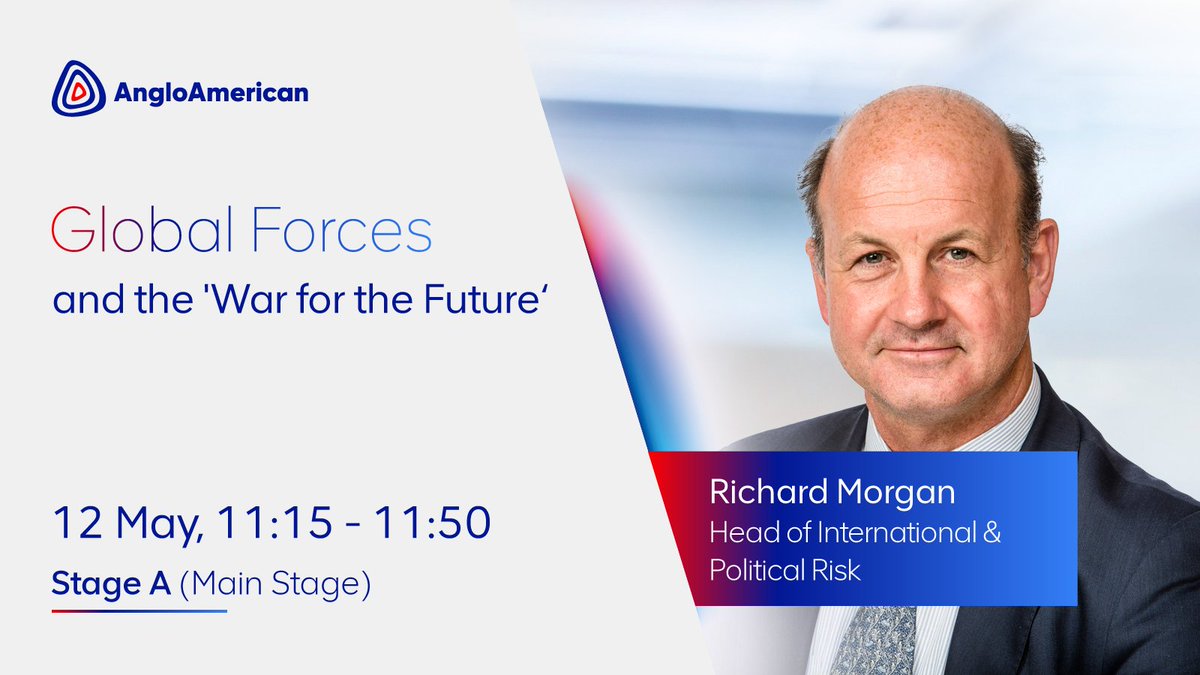 AngloAmerican

Global Forces
and the 'War for the Future‘

12 May, 11:15 - 11:50
Stage A (Main Stage)

Richard Morgan
Head of International & Political Risk